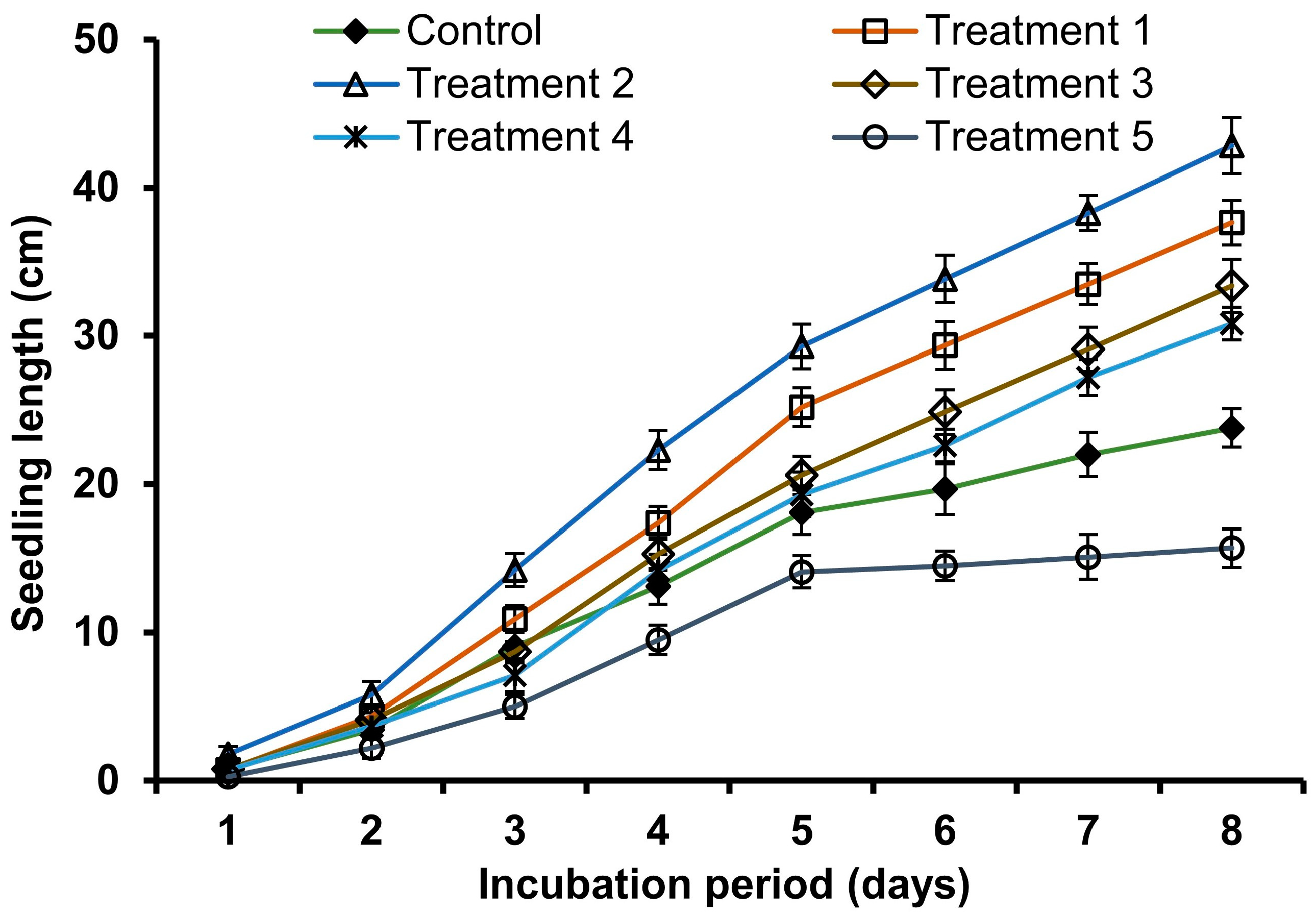 Control
Treatment 1
Treatment 2
Treatment 3
Treatment 4
Treatment 5

Seedling length (cm)

50
40
30
20
10
0

1
2
3
4
5
6
7
8

Incubation period (days)